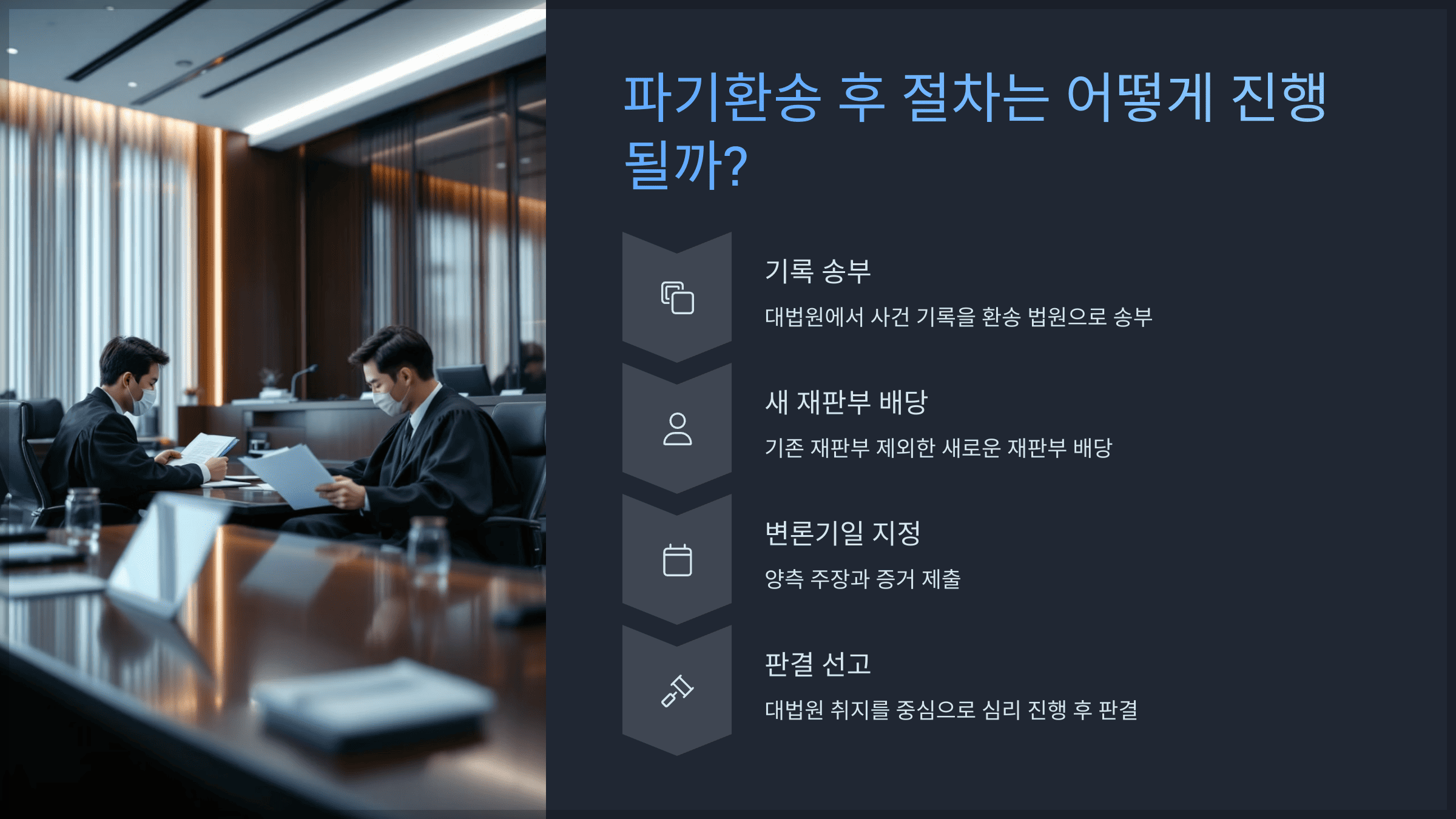 파기환송 후 절차는 어떻게 진행될까?

기록 송부

대법원에서 사건 기록을 환송 법원으로 송부

새 재판부 배당

기존 재판부 제외한 새로운 재판부 배당

변론기일 지정

양측 주장과 증거 제출

판결 선고

대법원 취지를 중심으로 심리 진행 후 판결